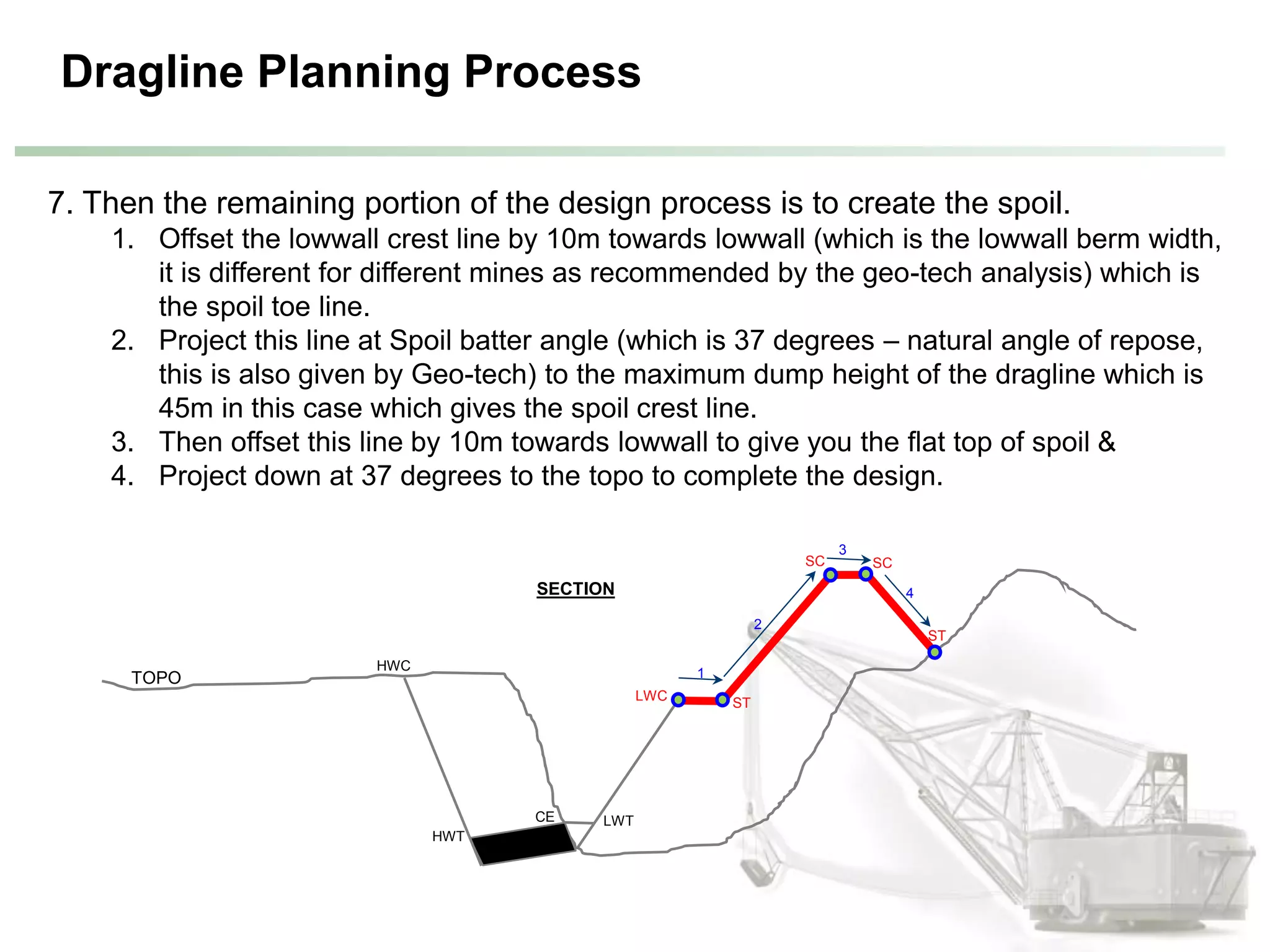 Dragline Planning Process

7. Then the remaining portion of the design process is to create the spoil.

1. Offset the lowwall crest line by 10m towards lowwall (which is the lowwall berm width, it is different for different mines as recommended by the geo-tech analysis) which is the spoil toe line.
2. Project this line at Spoil batter angle (which is 37 degrees – natural angle of repose, this is also given by Geo-tech) to the maximum dump height of the dragline which is 45m in this case which gives the spoil crest line.
3. Then offset this line by 10m towards lowwall to give you the flat top of spoil &
4. Project down at 37 degrees to the topo to complete the design.

SECTION

TOPO
HWC
HWT
CE
LWT
LWC
1
ST
2
SC
3
SC
4
ST